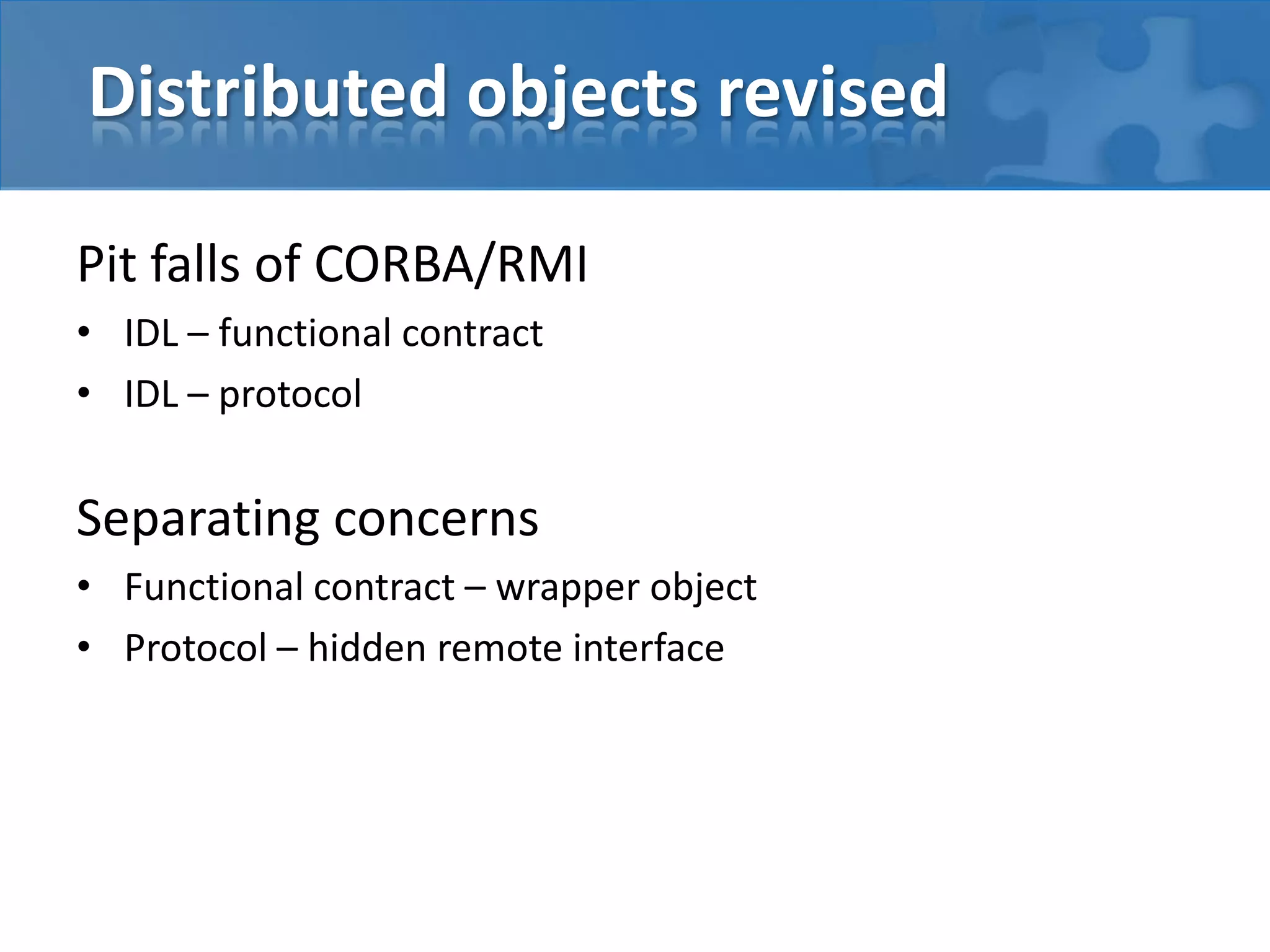 Distributed objects revised

Pit falls of CORBA/RMI

• IDL – functional contract
• IDL – protocol

Separating concerns

• Functional contract – wrapper object
• Protocol – hidden remote interface